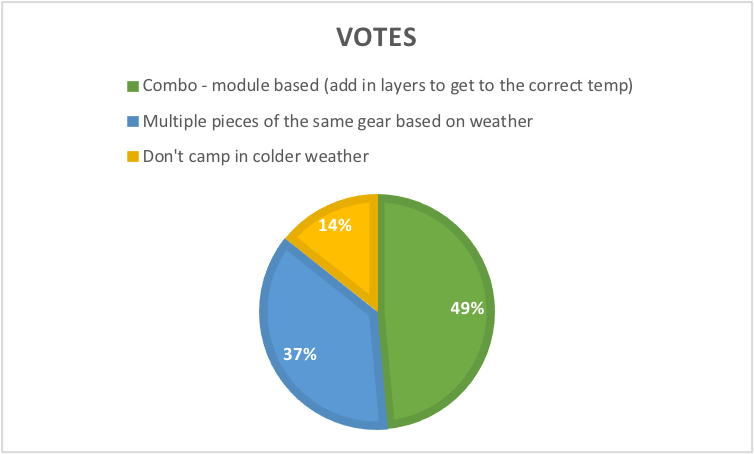 VOTES

Combo - module based (add in layers to get to the correct temp)
Multiple pieces of the same gear based on weather
Don't camp in colder weather

14%
49%
37%